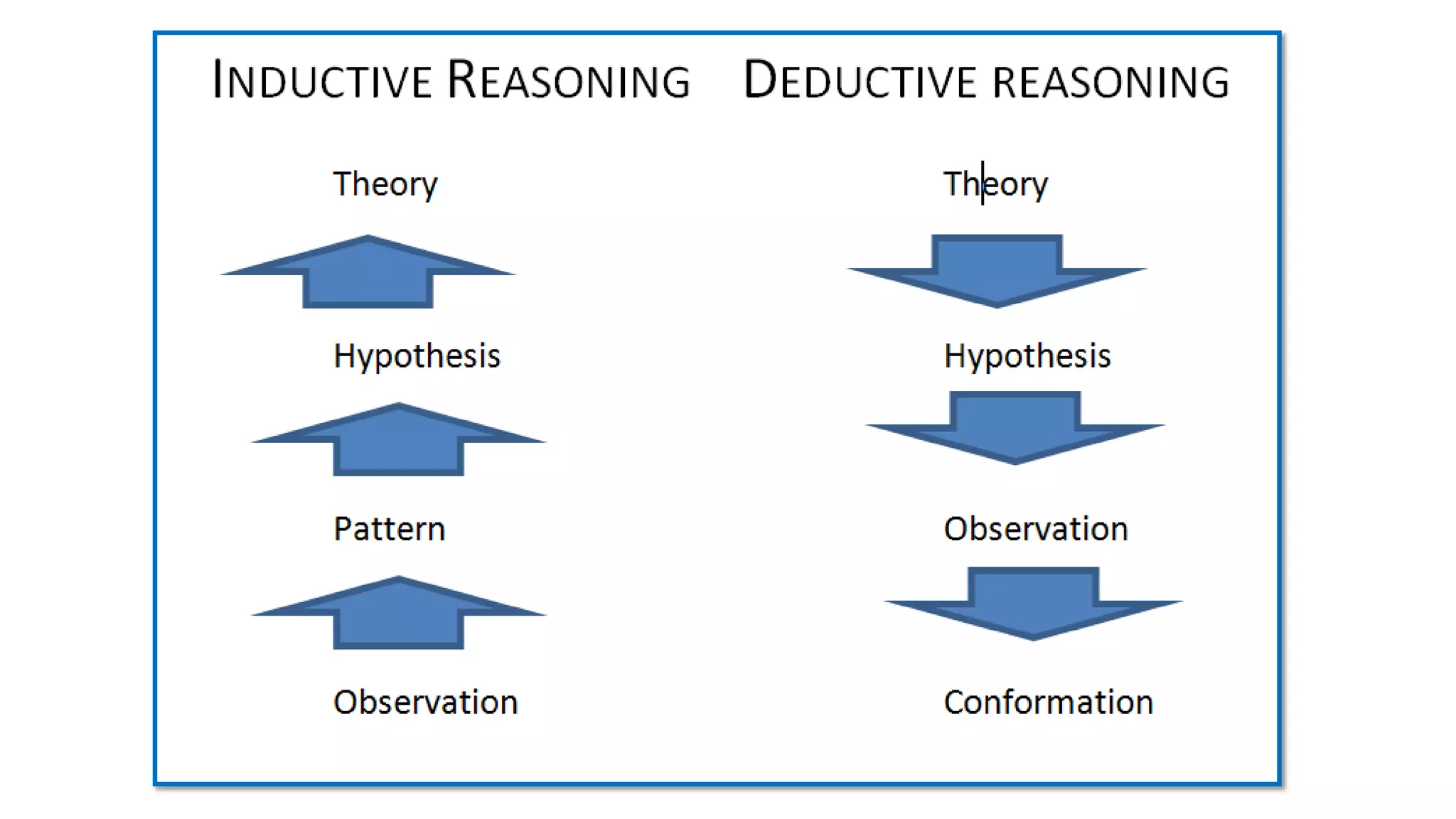 INDUCTIVE REASONING

Theory

Hypothesis

Pattern

Observation

DEDUCTIVE REASONING

Theory

Hypothesis

Observation

Conformation